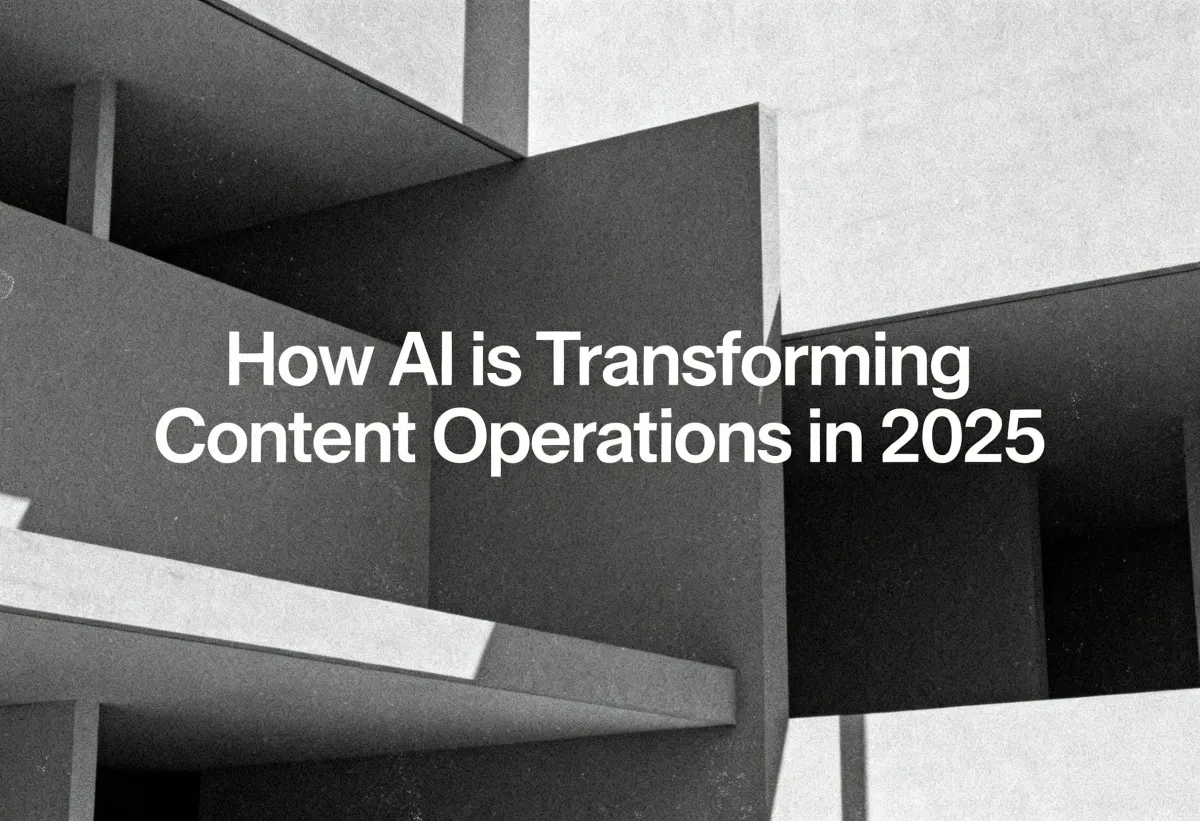 How AI is Transforming Content Operations in 2025